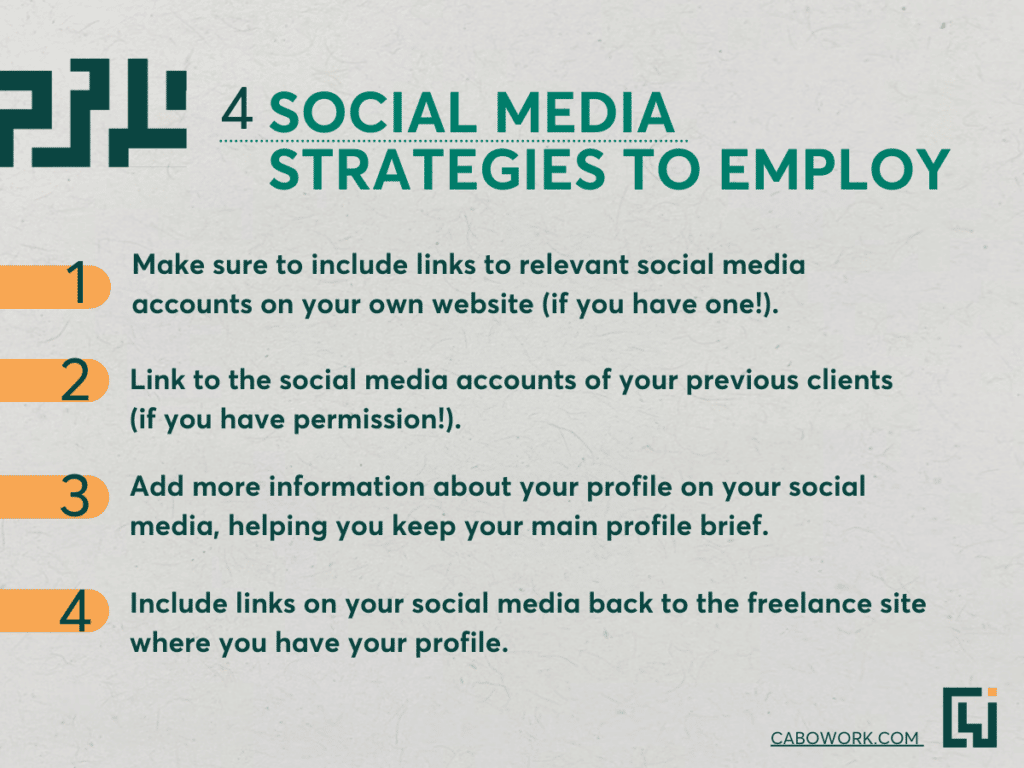 4 SOCIAL MEDIA STRATEGIES TO EMPLOY

1 Make sure to include links to relevant social media accounts on your own website (if you have one!).

2 Link to the social media accounts of your previous clients (if you have permission!).

3 Add more information about your profile on your social media, helping you keep your main profile brief.

4 Include links on your social media back to the freelance site where you have your profile.

CABOWORK.COM